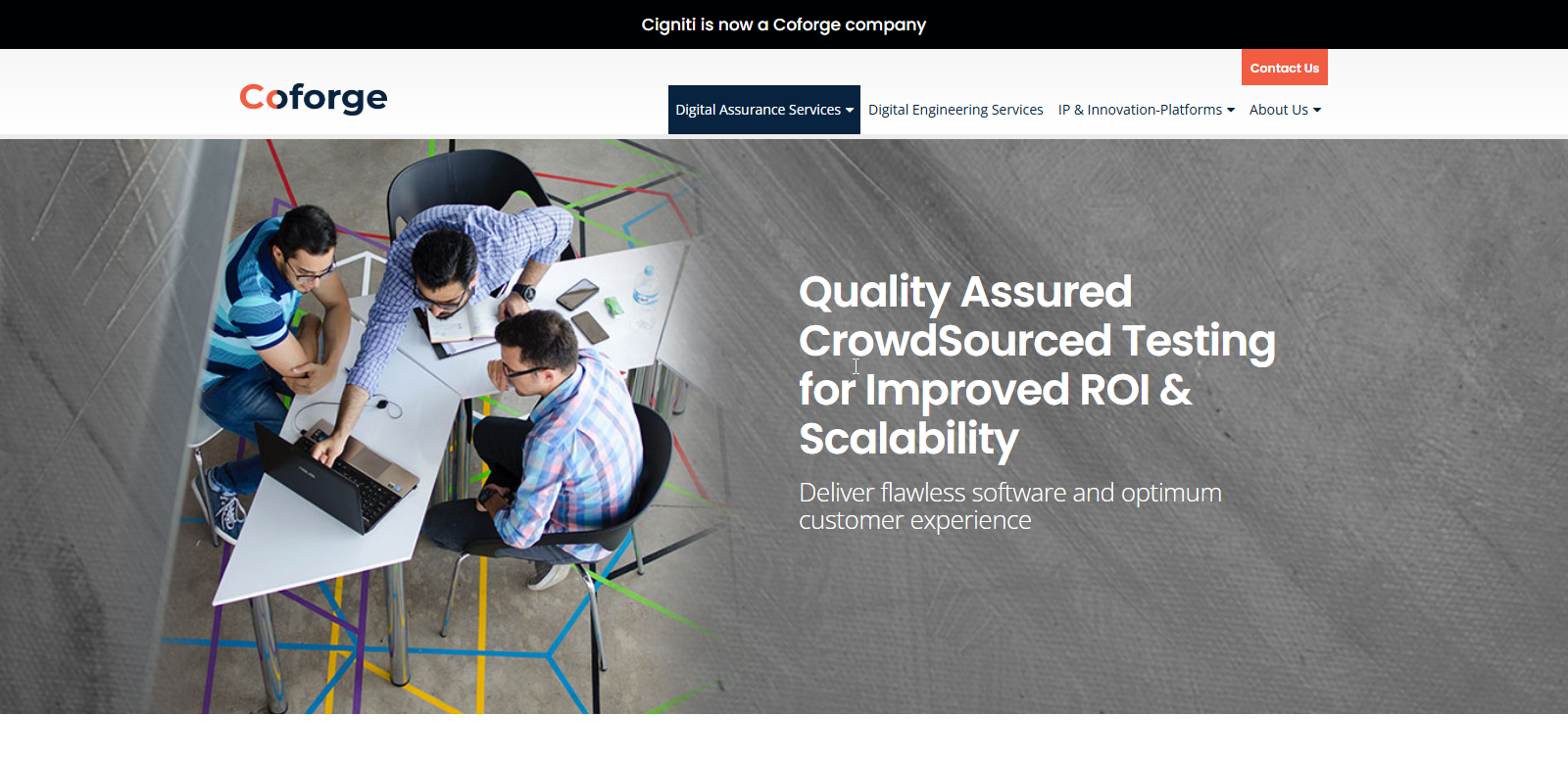 Cigniti is now a Coforge company

Contact Us

Coforge

Digital Assurance Services
Digital Engineering Services
IP & Innovation-Platforms
About Us

Quality Assured CrowdSourced Testing for Improved ROI & Scalability

Deliver flawless software and optimum customer experience